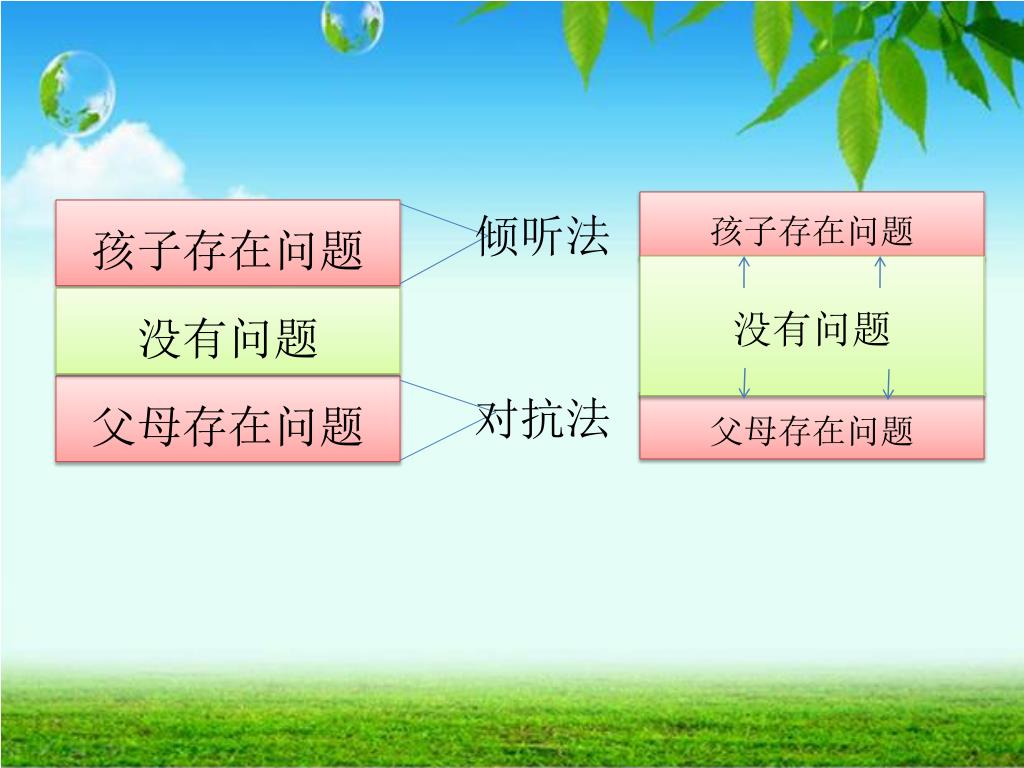 孩子存在问题

没有问题

父母存在问题

倾听法

对抗法

孩子存在问题

没有问题

父母存在问题